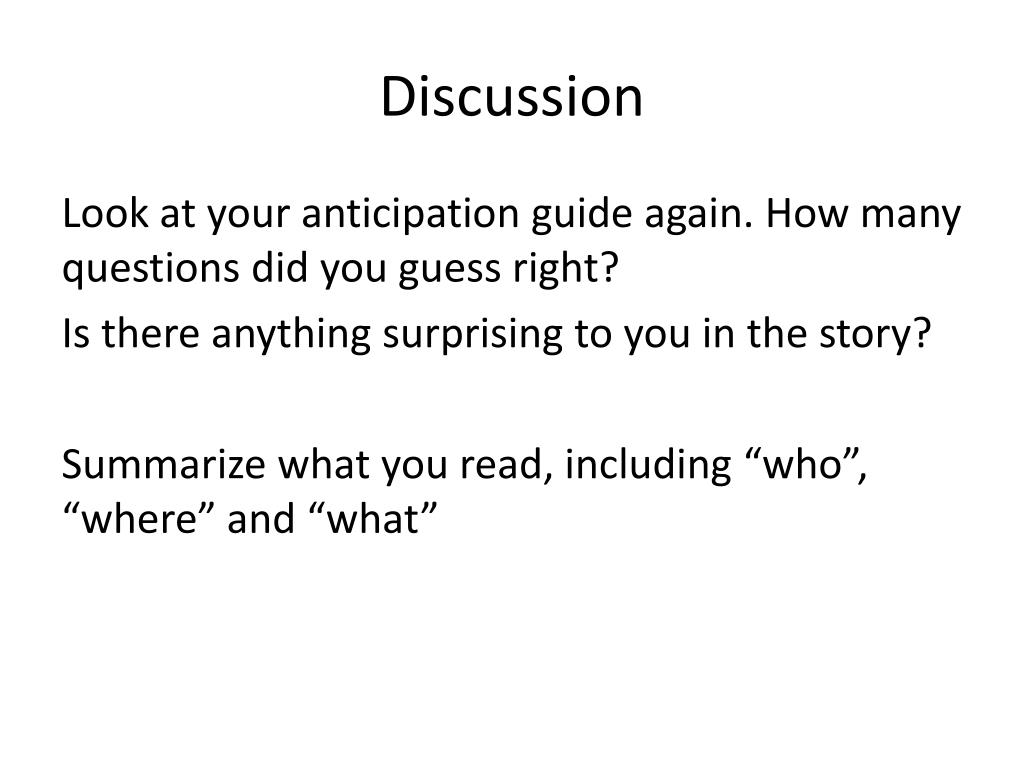 Discussion

Look at your anticipation guide again. How many questions did you guess right?

Is there anything surprising to you in the story?

Summarize what you read, including “who”, “where” and “what”